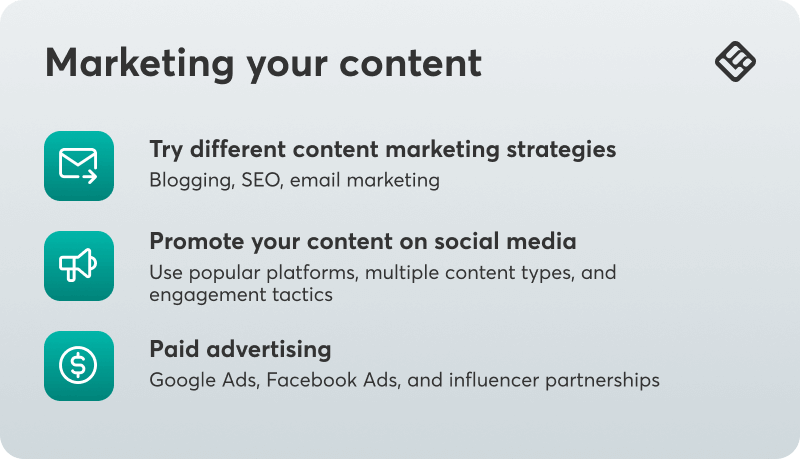 Marketing your content

Try different content marketing strategies
Blogging, SEO, email marketing

Promote your content on social media
Use popular platforms, multiple content types, and engagement tactics

Paid advertising
Google Ads, Facebook Ads, and influencer partnerships